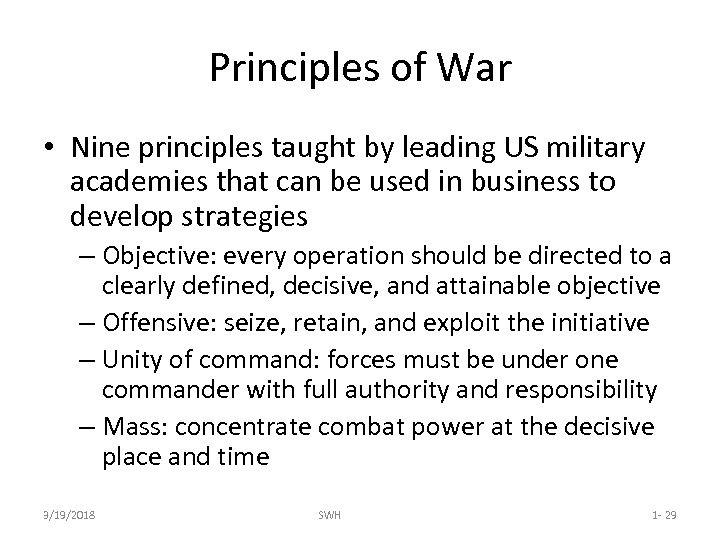 Principles of War

• Nine principles taught by leading US military academies that can be used in business to develop strategies

– Objective: every operation should be directed to a clearly defined, decisive, and attainable objective
– Offensive: seize, retain, and exploit the initiative
– Unity of command: forces must be under one commander with full authority and responsibility
– Mass: concentrate combat power at the decisive place and time

3/19/2018 SWH 1- 29